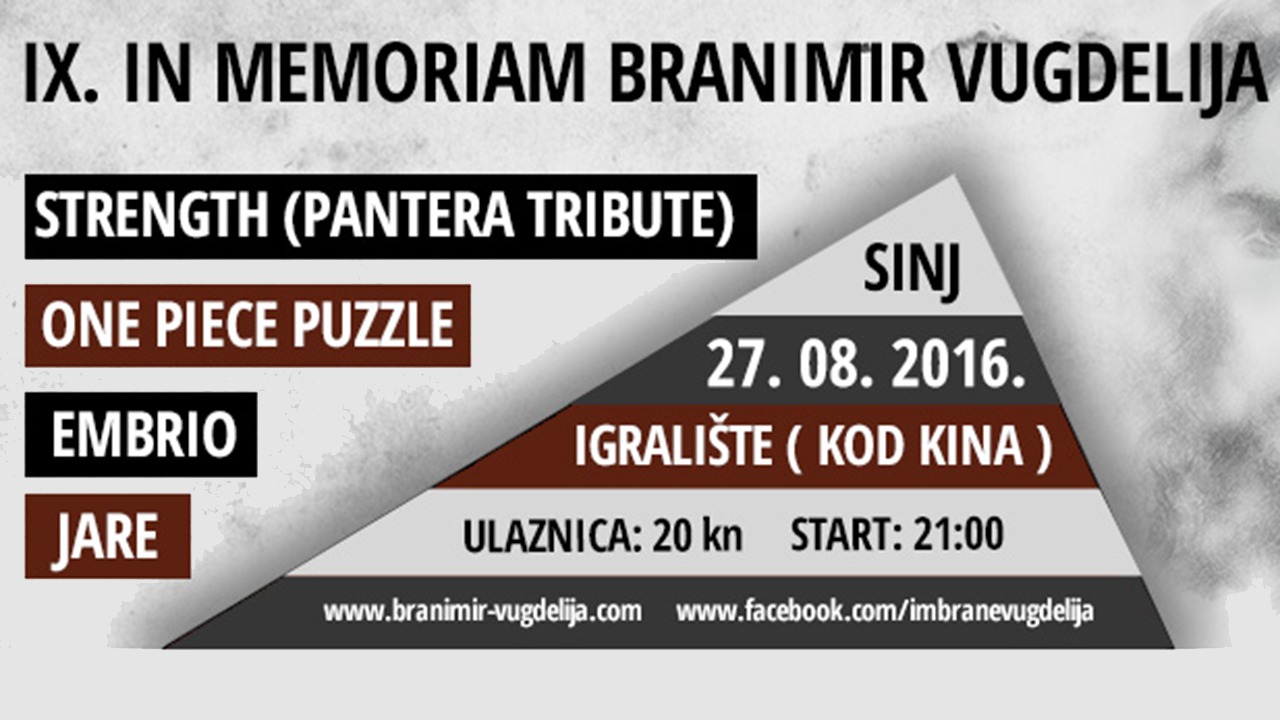 IX. IN MEMORIAM BRANIMIR VUGDELIJA

STRENGTH (PANTERA TRIBUTE)

ONE PIECE PUZZLE

EMBRIO

JARE

SINJ

27. 08. 2016.

IGRALIŠTE ( KOD KINA )

ULAZNICA: 20 kn START: 21:00

www.branimir-vugdelija.com www.facebook.com/imbranevugdelija